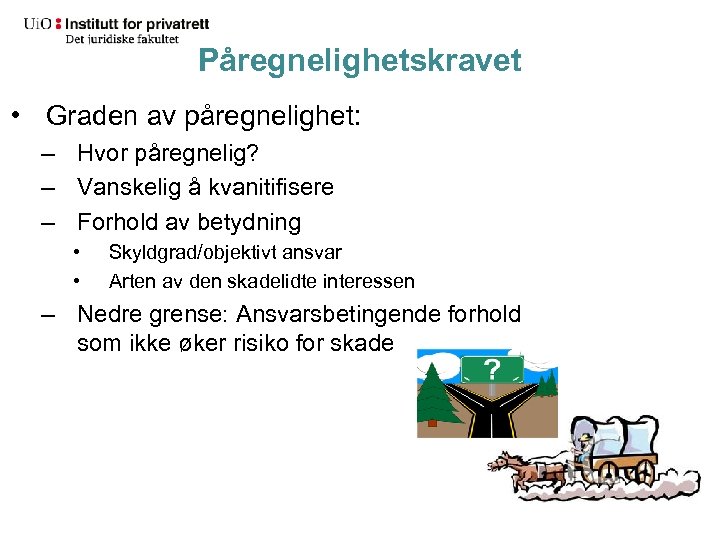 UiO : Institutt for privatrett
Det juridiske fakultet

Påregnelighetskravet

• Graden av påregnelighet:
– Hvor påregnelig?
– Vanskelig å kvanitifisere
– Forhold av betydning
• Skyldgrad/objektivt ansvar
• Arten av den skadelidte interessen
– Nedre grense: Ansvarsbetingende forhold som ikke øker risiko for skade

?